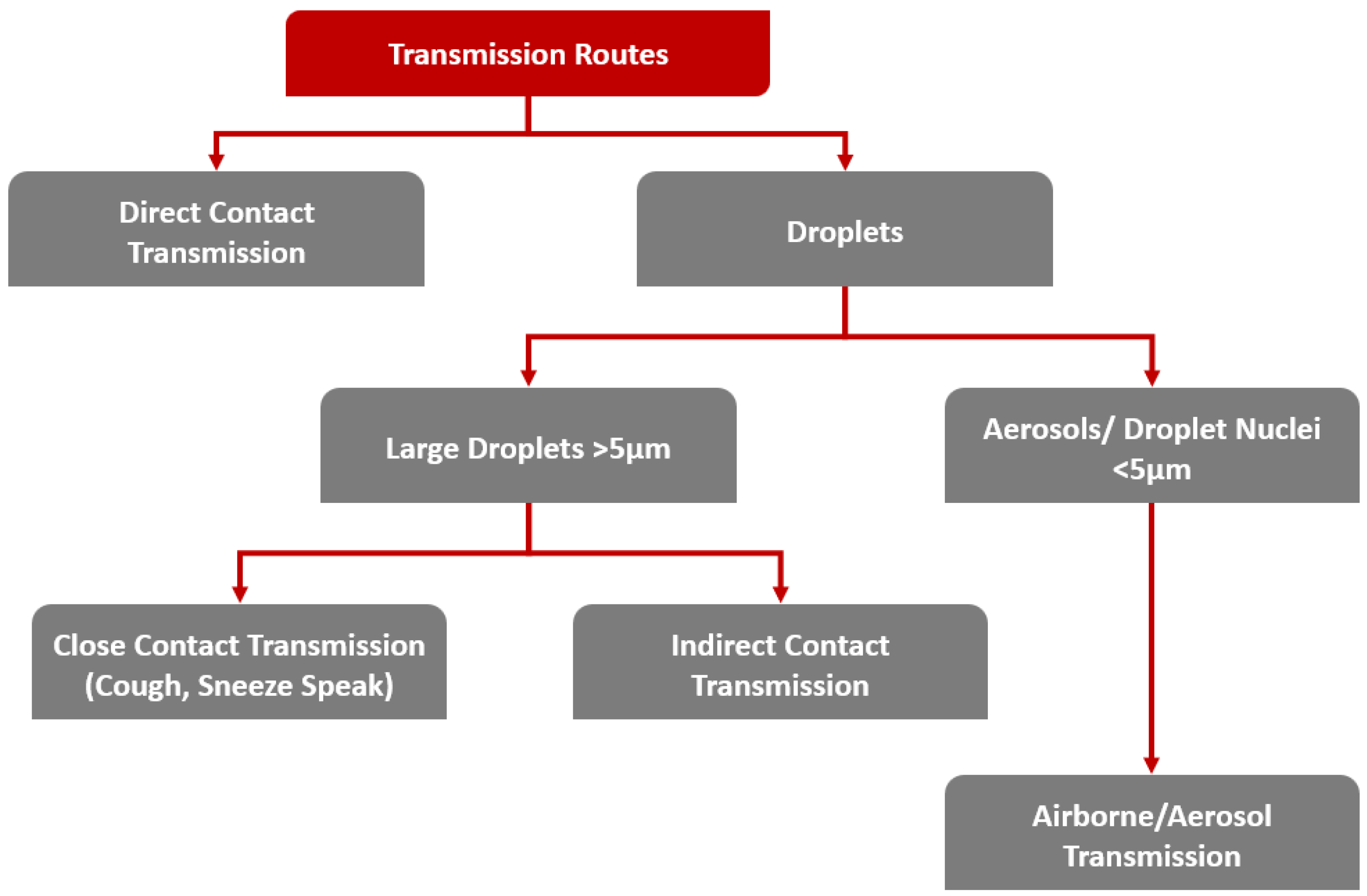 Transmission Routes

Direct Contact Transmission

Droplets

Large Droplets >5µm

Aerosols/ Droplet Nuclei <5µm

Close Contact Transmission (Cough, Sneeze Speak)

Indirect Contact Transmission

Airborne/Aerosol Transmission